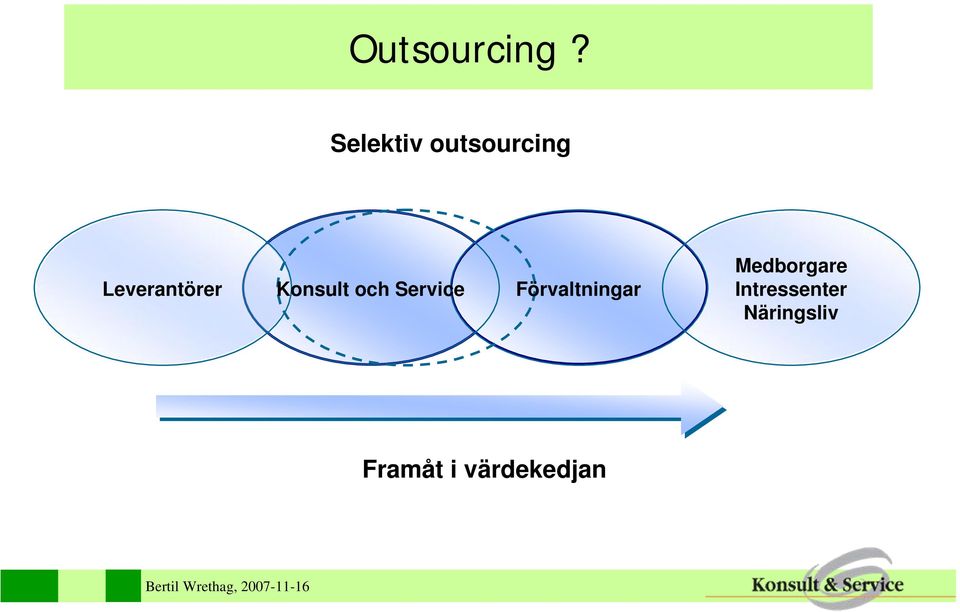 Outsourcing ?

Selektiv outsourcing

Leverantörer

Konsult och Service

Förvaltningar

Medborgare
Intressenter
Näringsliv

Framåt i värdekedjan

Bertil Wrethag, 2007-11-16

Konsult & Service